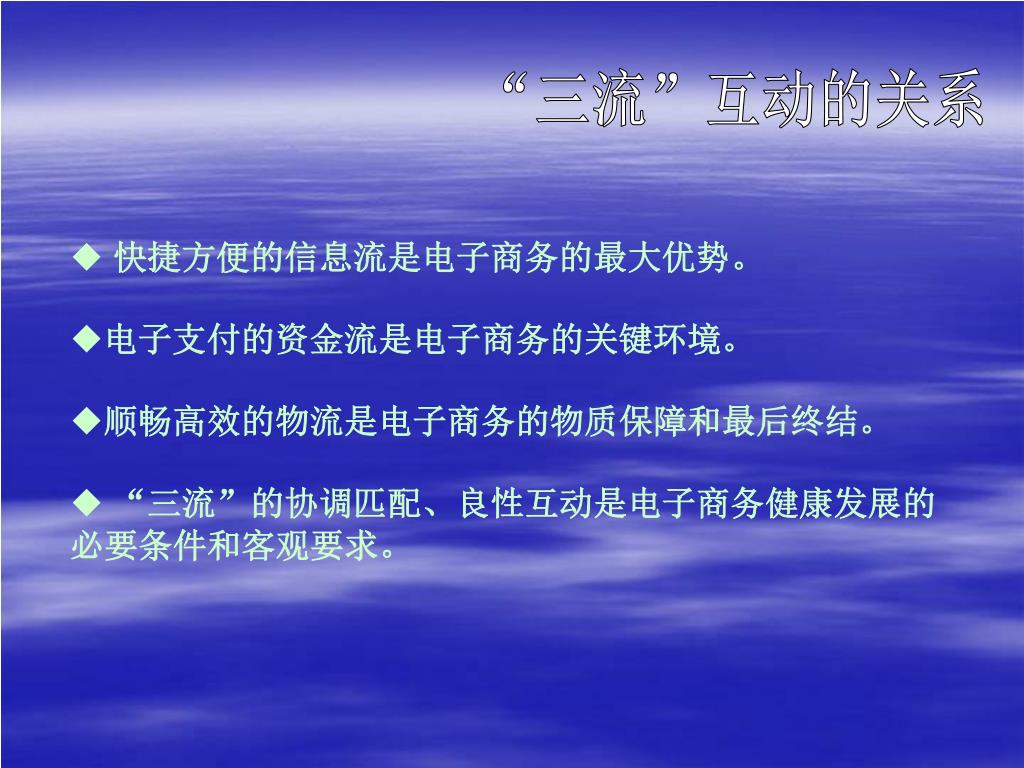 “三流”互动的关系

◆ 快捷方便的信息流是电子商务的最大优势。

◆电子支付的资金流是电子商务的关键环境。

◆顺畅高效的物流是电子商务的物质保障和最后终结。

◆ “三流”的协调匹配、良性互动是电子商务健康发展的必要条件和客观要求。